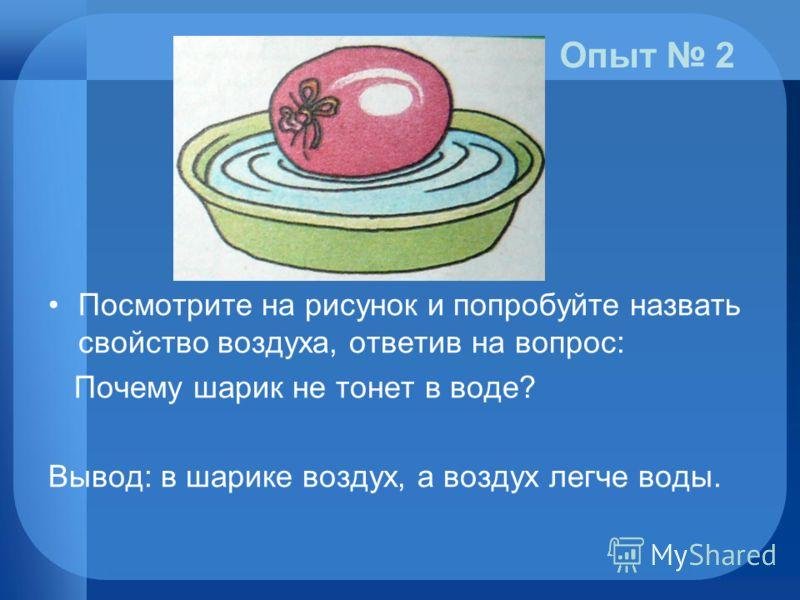 Опыт № 2

• Посмотрите на рисунок и попробуйте назвать свойство воздуха, ответив на вопрос:

Почему шарик не тонет в воде?

Вывод: в шарике воздух, а воздух легче воды.

MyShared